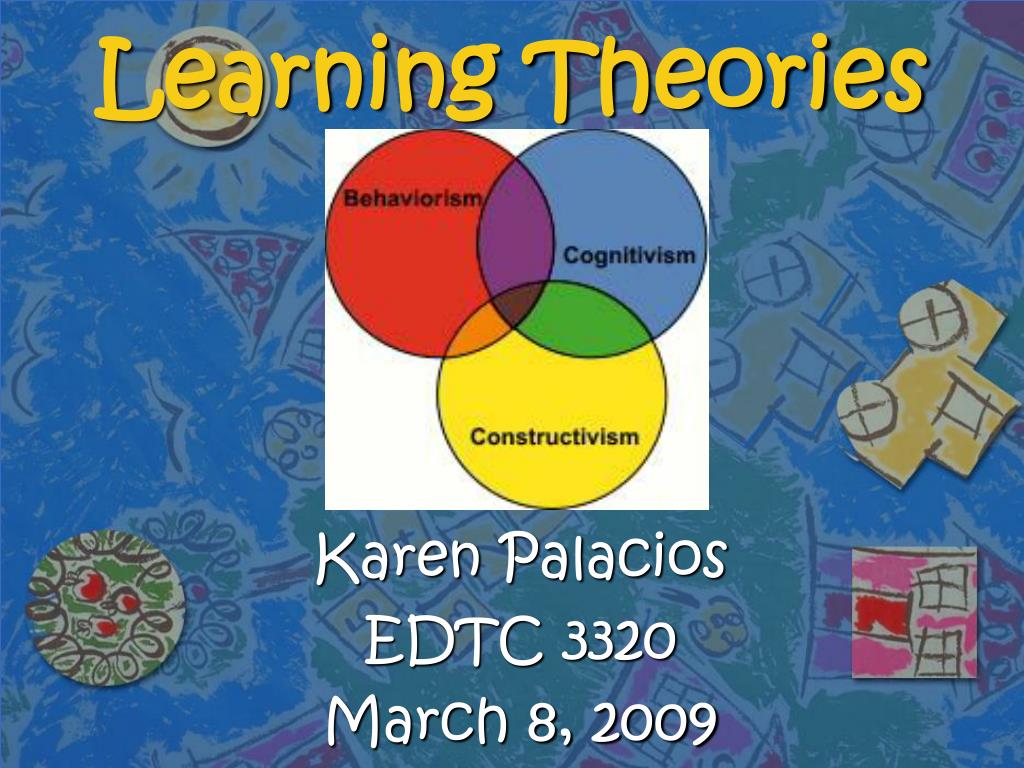 Learning Theories

Behaviorism

Cognitivism

Constructivism

Karen Palacios
EDTC 3320
March 8, 2009